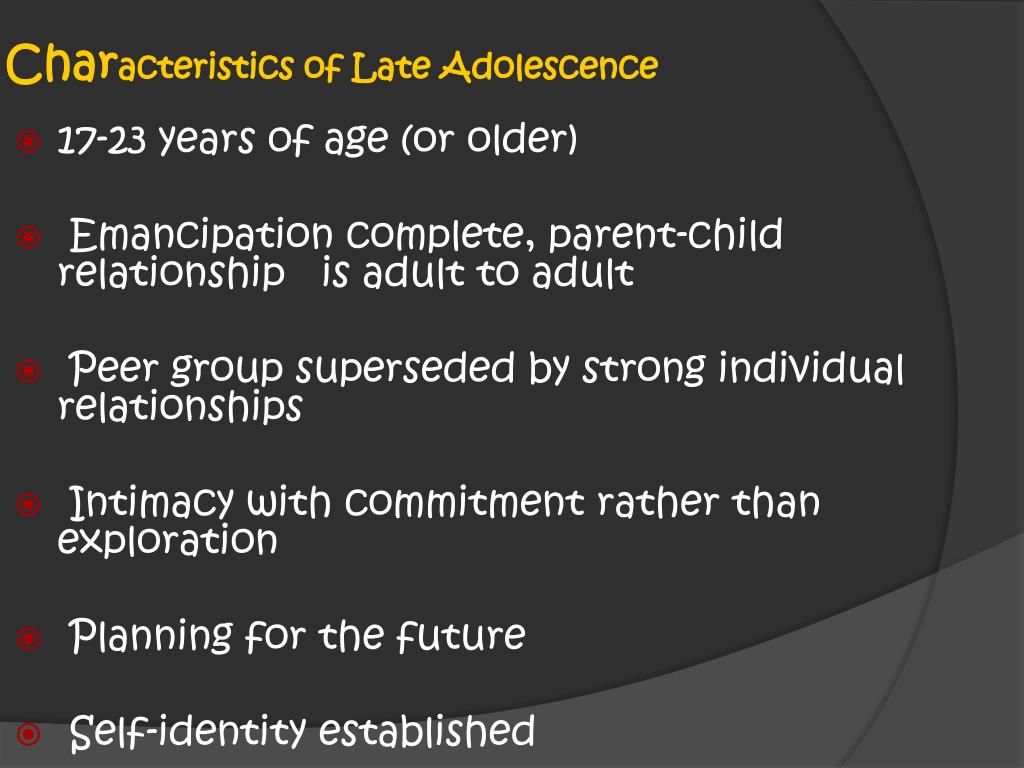 Characteristics of Late Adolescence

17-23 years of age (or older)

Emancipation complete, parent-child relationship is adult to adult

Peer group superseded by strong individual relationships

Intimacy with commitment rather than exploration

Planning for the future

Self-identity established